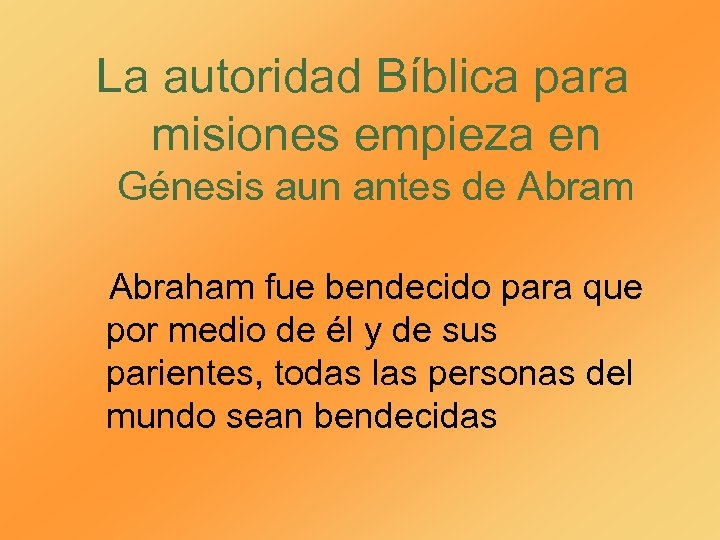 La autoridad Bíblica para misiones empieza en Génesis aun antes de Abram

Abraham fue bendecido para que por medio de él y de sus parientes, todas las personas del mundo sean bendecidas